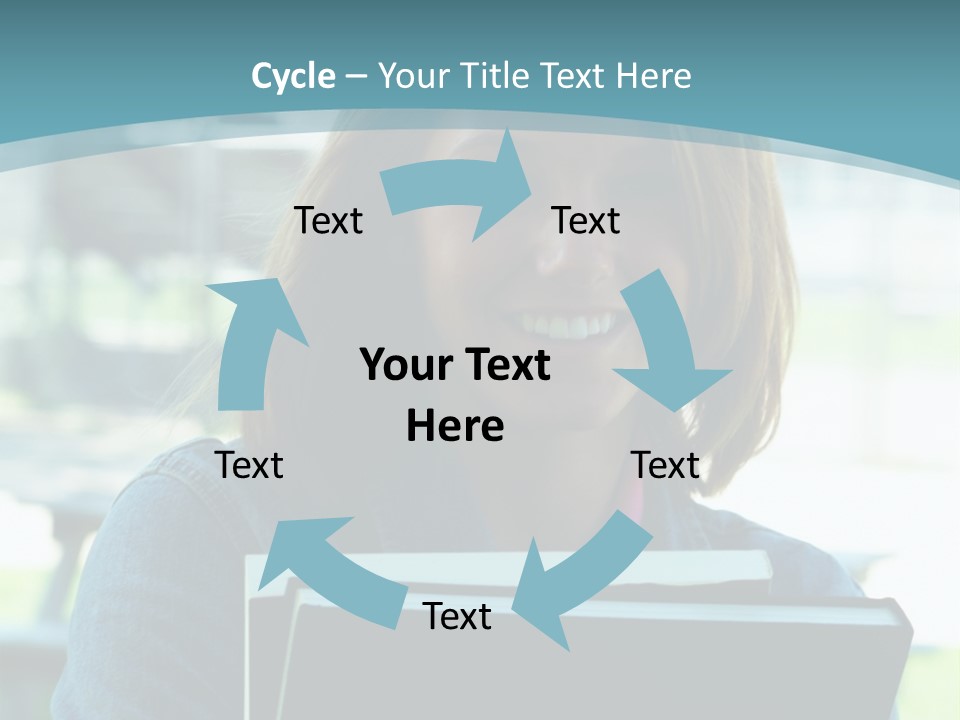 Cycle – Your Title Text Here

Text

Text

Your Text Here

Text

Text

Text